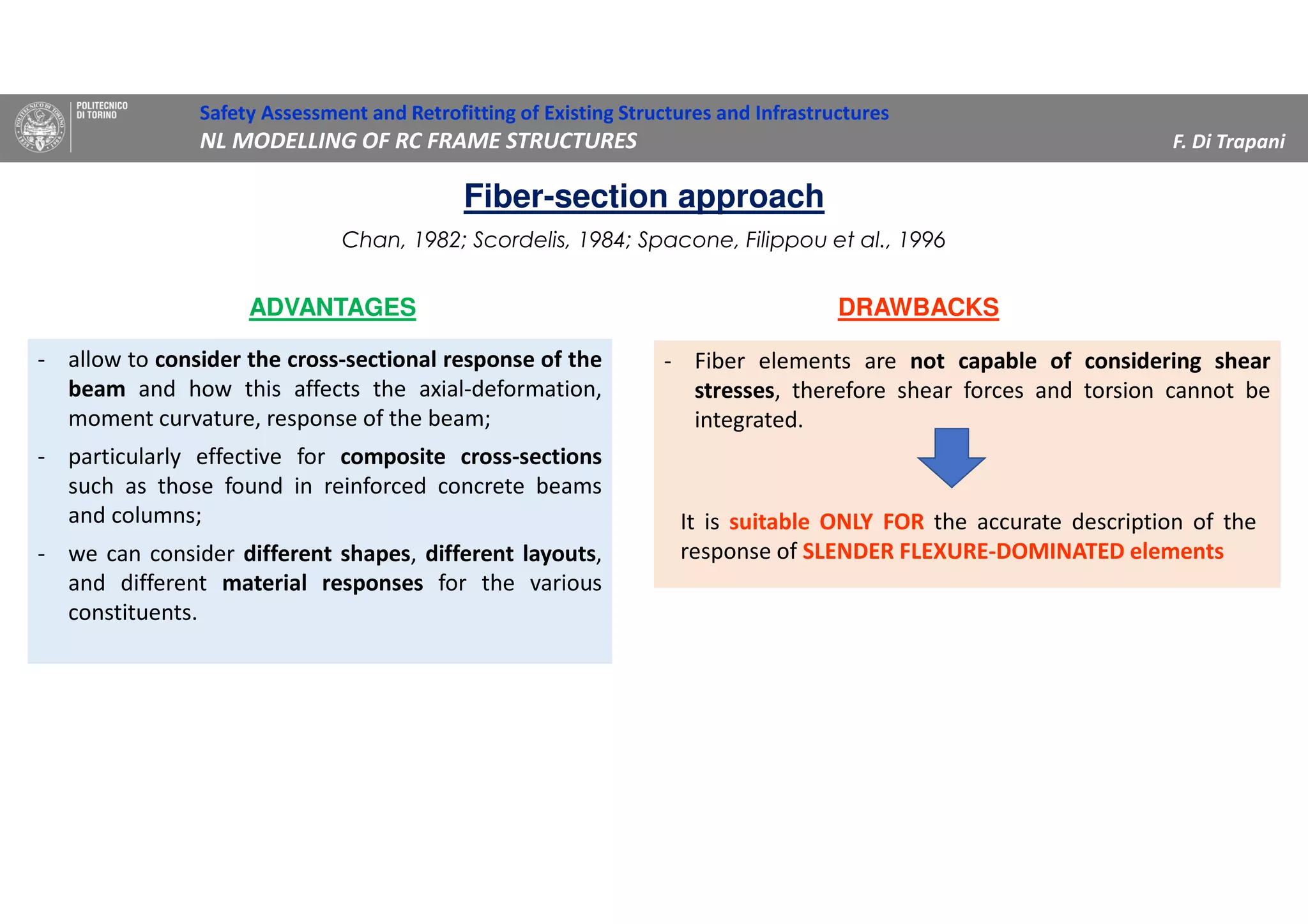 POLITECNICO DI TORINO

Safety Assessment and Retrofitting of Existing Structures and Infrastructures

NL MODELLING OF RC FRAME STRUCTURES

F. Di Trapani

Fiber-section approach

Chan, 1982; Scordelis, 1984; Spacone, Filippou et al., 1996

ADVANTAGES

- allow to consider the cross-sectional response of the beam and how this affects the axial-deformation, moment curvature, response of the beam;
- particularly effective for composite cross-sections such as those found in reinforced concrete beams and columns;
- we can consider different shapes, different layouts, and different material responses for the various constituents.

DRAWBACKS

- Fiber elements are not capable of considering shear stresses, therefore shear forces and torsion cannot be integrated.

It is suitable ONLY FOR the accurate description of the response of SLENDER FLEXURE-DOMINATED elements